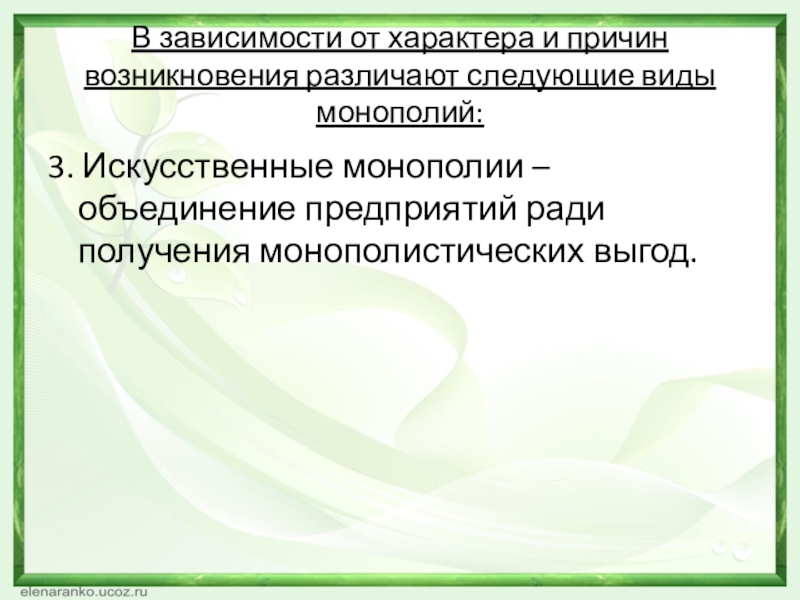 В зависимости от характера и причин возникновения различают следующие виды монополий:

3. Искусственные монополии – объединение предприятий ради получения монополистических выгод.

elenaranko.ucoz.ru